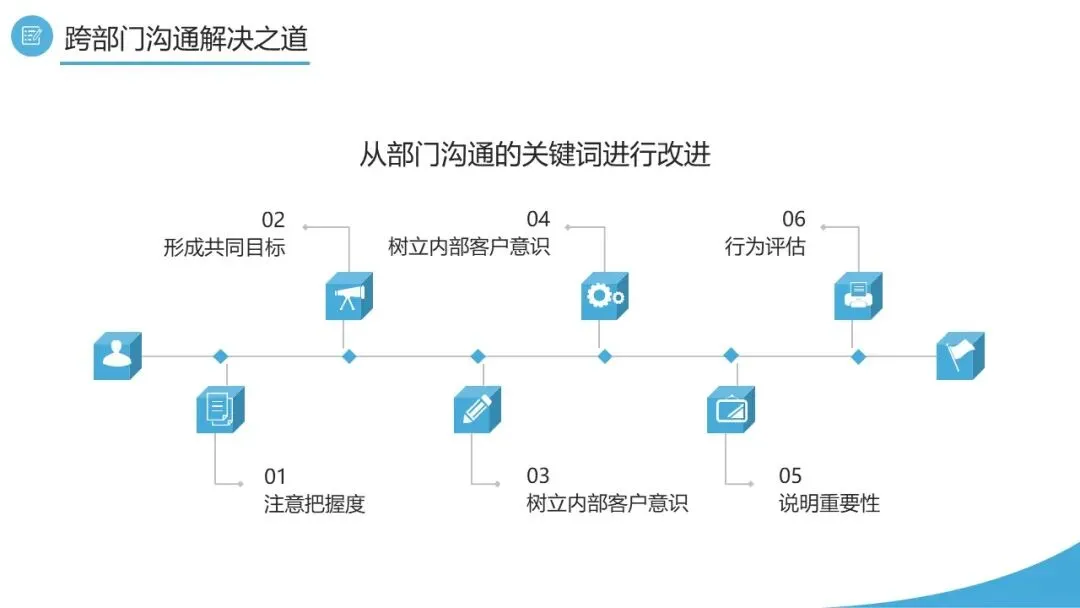 跨部门沟通解决之道

从部门沟通的关键词进行改进

02
形成共同目标

04
树立内部客户意识

06
行为评估

01
注意把握度

03
树立内部客户意识

05
说明重要性